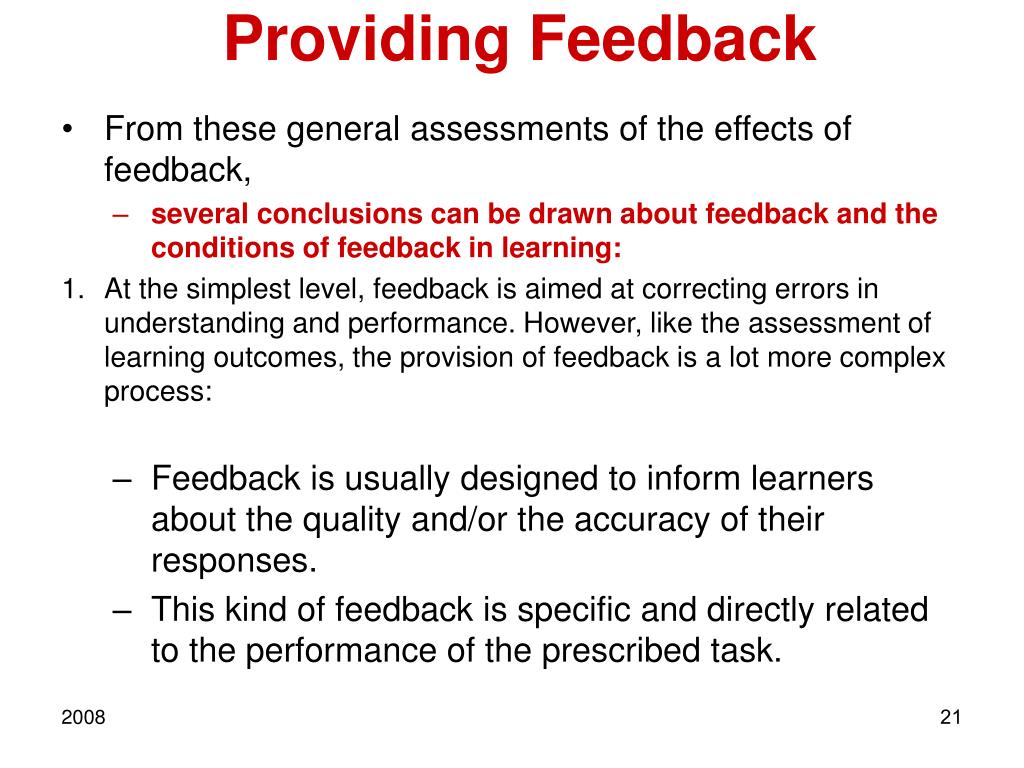 Providing Feedback

• From these general assessments of the effects of feedback,
– several conclusions can be drawn about feedback and the conditions of feedback in learning:

1. At the simplest level, feedback is aimed at correcting errors in understanding and performance. However, like the assessment of learning outcomes, the provision of feedback is a lot more complex process:

– Feedback is usually designed to inform learners about the quality and/or the accuracy of their responses.
– This kind of feedback is specific and directly related to the performance of the prescribed task.

2008

21